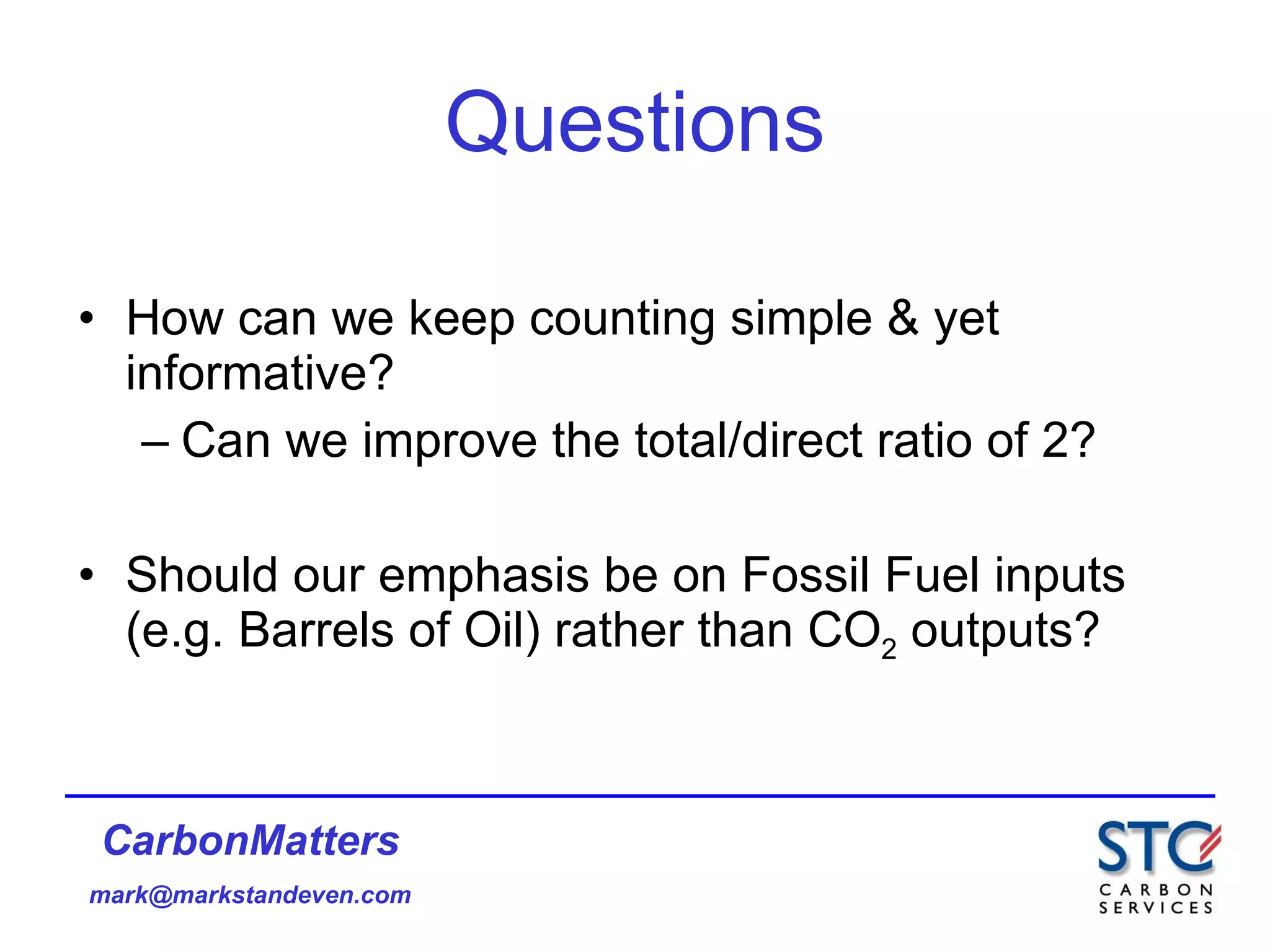 Questions

• How can we keep counting simple & yet informative?

– Can we improve the total/direct ratio of 2?

• Should our emphasis be on Fossil Fuel inputs (e.g. Barrels of Oil) rather than $CO_2$ outputs?

CarbonMatters

mark@markstandeven.com

STC
CARBON
SERVICES